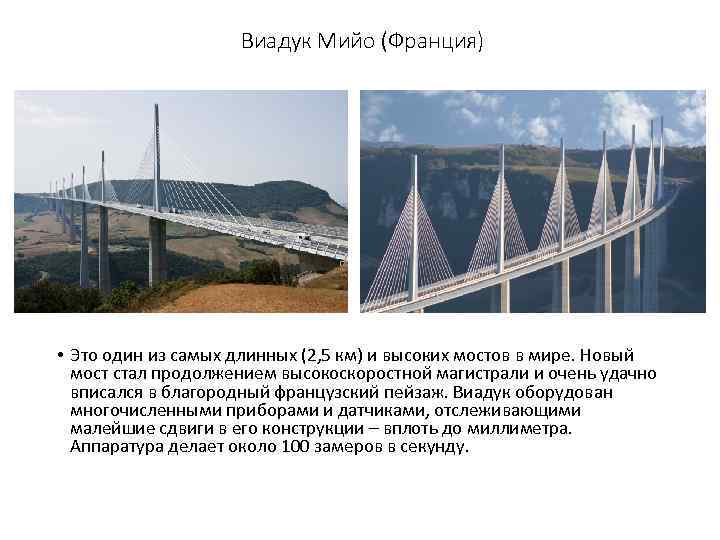 Виадук Мийо (Франция)

• Это один из самых длинных (2,5 км) и высоких мостов в мире. Новый мост стал продолжением высокоскоростной магистрали и очень удачно вписался в благородный французский пейзаж. Виадук оборудован многочисленными приборами и датчиками, отслеживающими малейшие сдвиги в его конструкции – вплоть до миллиметра. Аппаратура делает около 100 замеров в секунду.